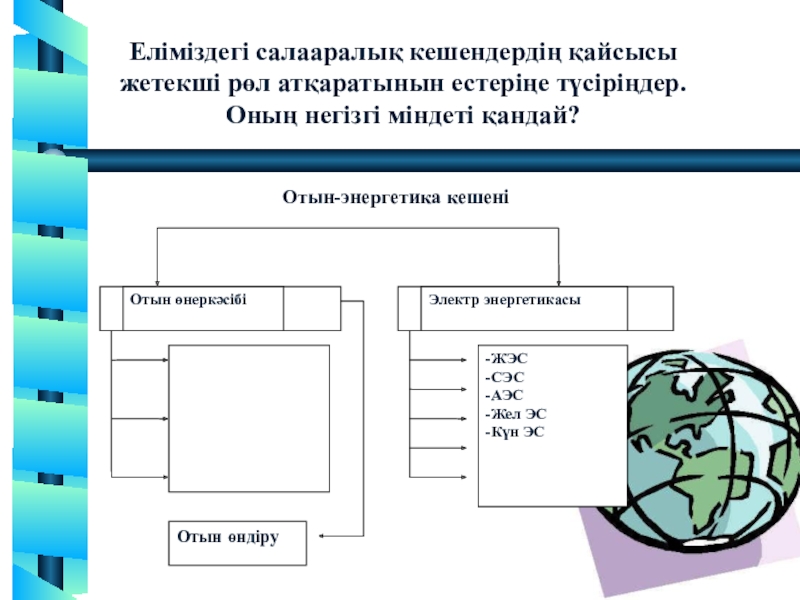 Еліміздегі салааралық кешендердің қайсысы жетекші рөл атқаратынын естеріңе түсіріңдер. Оның негізгі міндеті қандай?

Отын-энергетика кешені

Отын өнеркәсібі

Электр энергетикасы

-ЖЭС
-СЭС
-АЭС
-Жел ЭС
-Күн ЭС

Отын өндіру